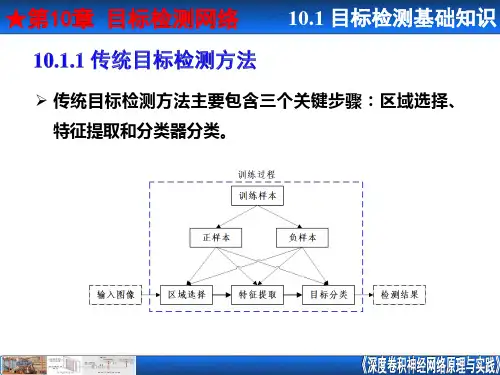 ★第10章 目标检测网络

10.1 目标检测基础知识

10.1.1 传统目标检测方法

➢ 传统目标检测方法主要包含三个关键步骤：区域选择、特征提取和分类器分类。

训练过程

训练样本

正样本

负样本

输入图像

区域选择

特征提取

目标分类

检测结果

《深度卷积神经网络原理与实践》